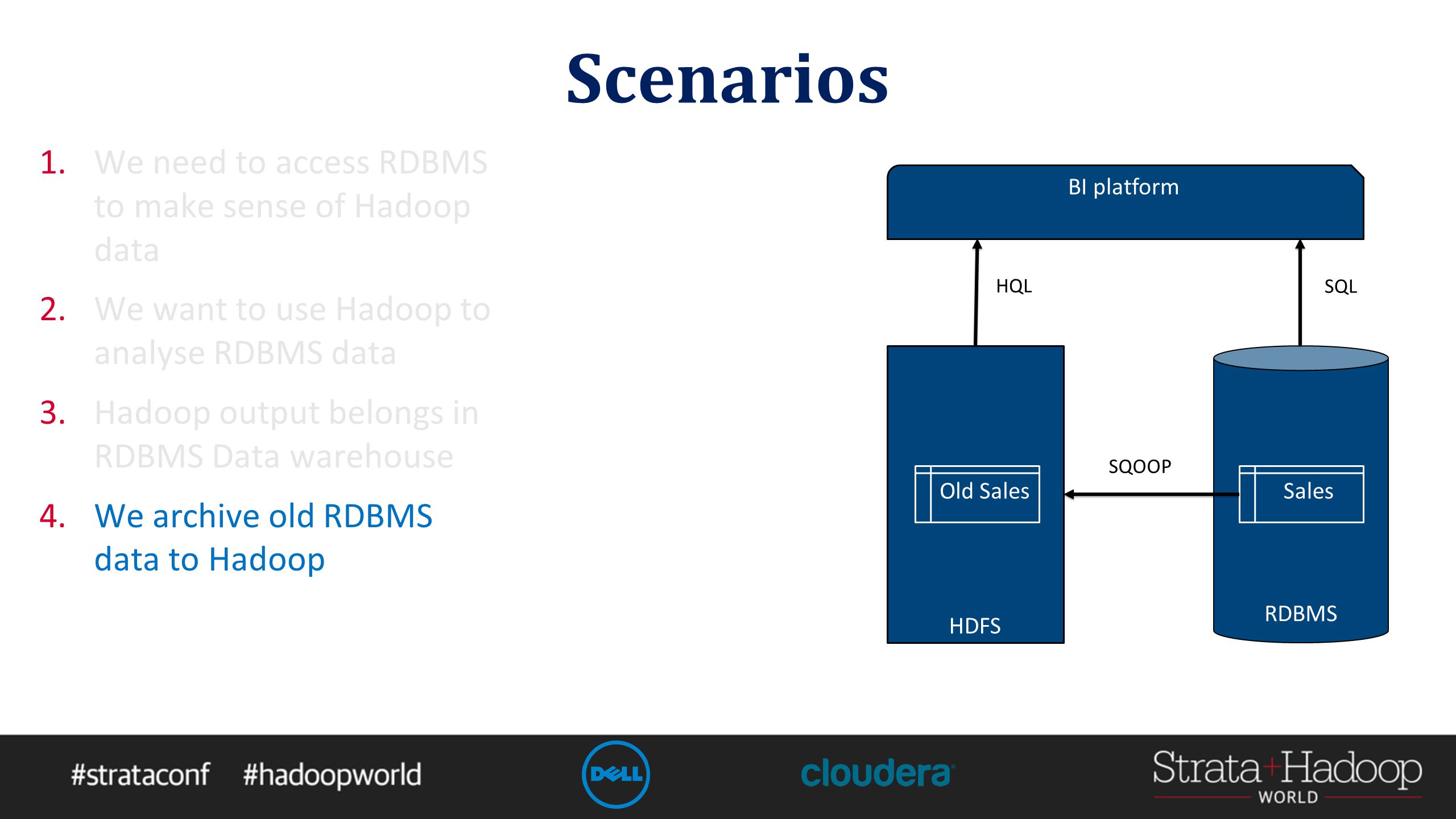 Scenarios

1. We need to access RDBMS to make sense of Hadoop data

2. We want to use Hadoop to analyse RDBMS data

3. Hadoop output belongs in RDBMS Data warehouse

4. We archive old RDBMS data to Hadoop

BI platform

HQL

SQL

SQOOP

Old Sales

Sales

HDFS

RDBMS

#strataconf #hadoopworld

DELL

cloudera

Strata+Hadoop WORLD